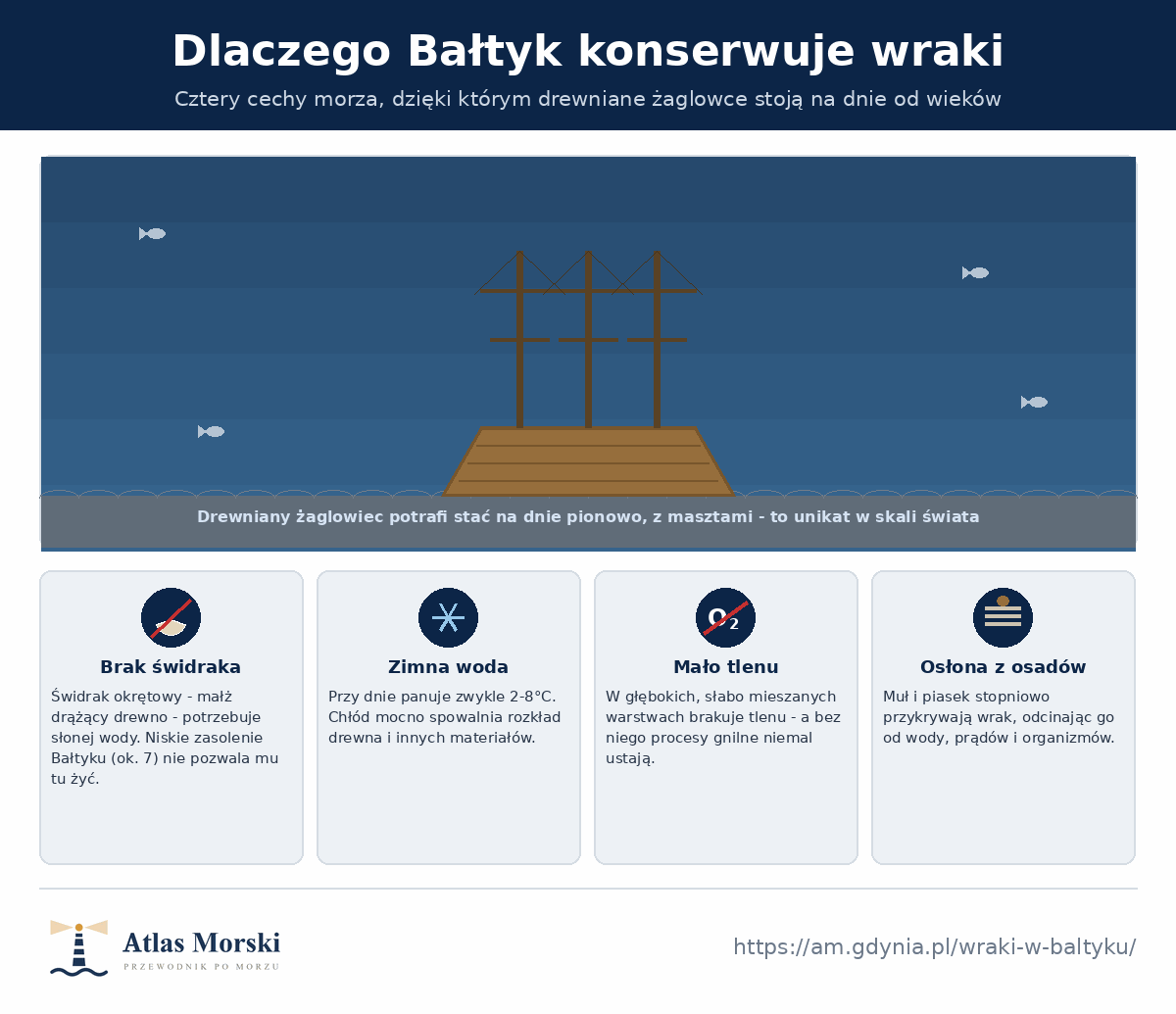 Dlaczego Bałtyk konserwuje wraki

Cztery cechy morza, dzięki którym drewniane żaglowce stoją na dnie od wieków

Drewniany żaglowiec potrafi stać na dnie pionowo, z masztami - to unikat w skali świata

Brak świdraka

Świdrak okrętowy - małż drążący drewno - potrzebuje słonej wody. Niskie zasolenie Bałtyku (ok. 7) nie pozwala mu tu żyć.

Zimna woda

Przy dnie panuje zwykle 2-8°C. Chłód mocno spowalnia rozkład drewna i innych materiałów.

$O_2$

Mało tlenu

W głębokich, słabo mieszanych warstwach brakuje tlenu - a bez niego procesy gnilne niemal ustają.

Osłona z osadów

Muł i piasek stopniowo przykrywają wrak, odcinając go od wody, prądów i organizmów.

Atlas Morski
PRZEWODNIK PO MORZU

https://am.gdynia.pl/wraki-w-baltyku/